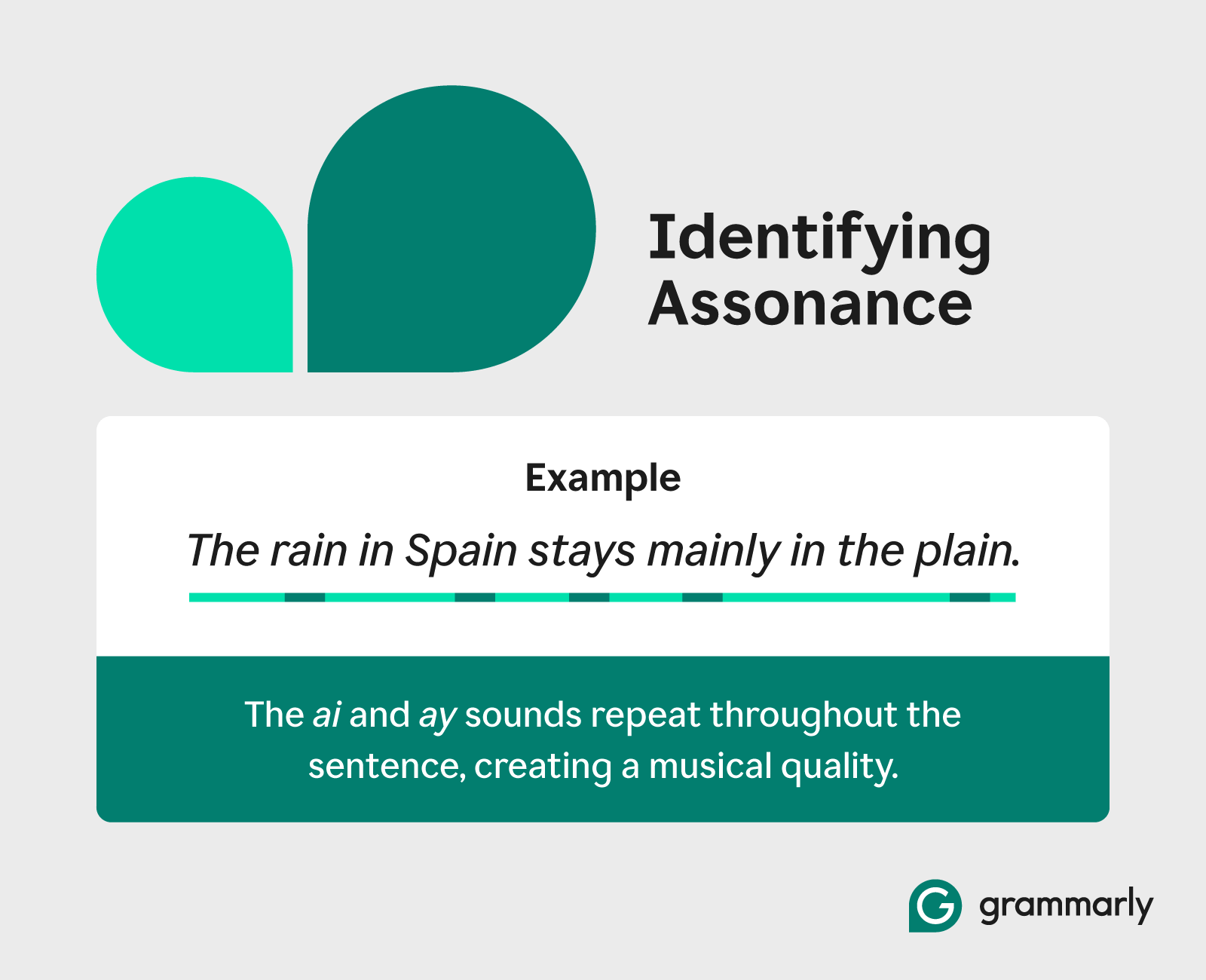 Identifying Assonance

Example

The rain in Spain stays mainly in the plain.

The ai and ay sounds repeat throughout the sentence, creating a musical quality.

grammarly